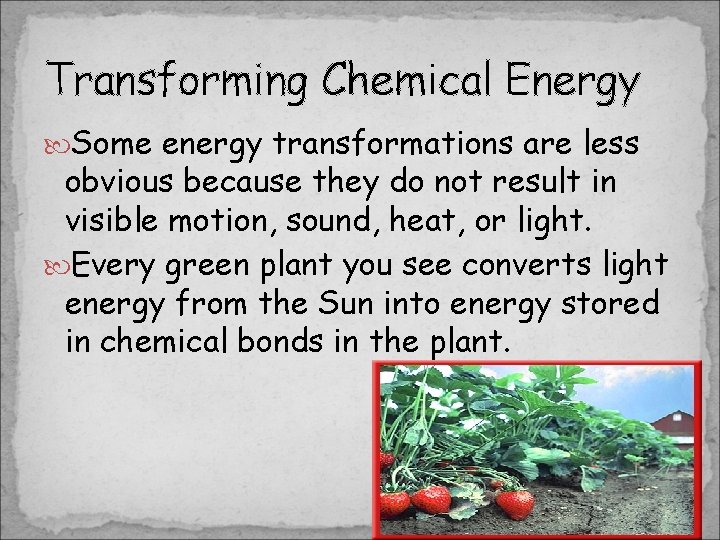 Transforming Chemical Energy

Some energy transformations are less obvious because they do not result in visible motion, sound, heat, or light.

Every green plant you see converts light energy from the Sun into energy stored in chemical bonds in the plant.